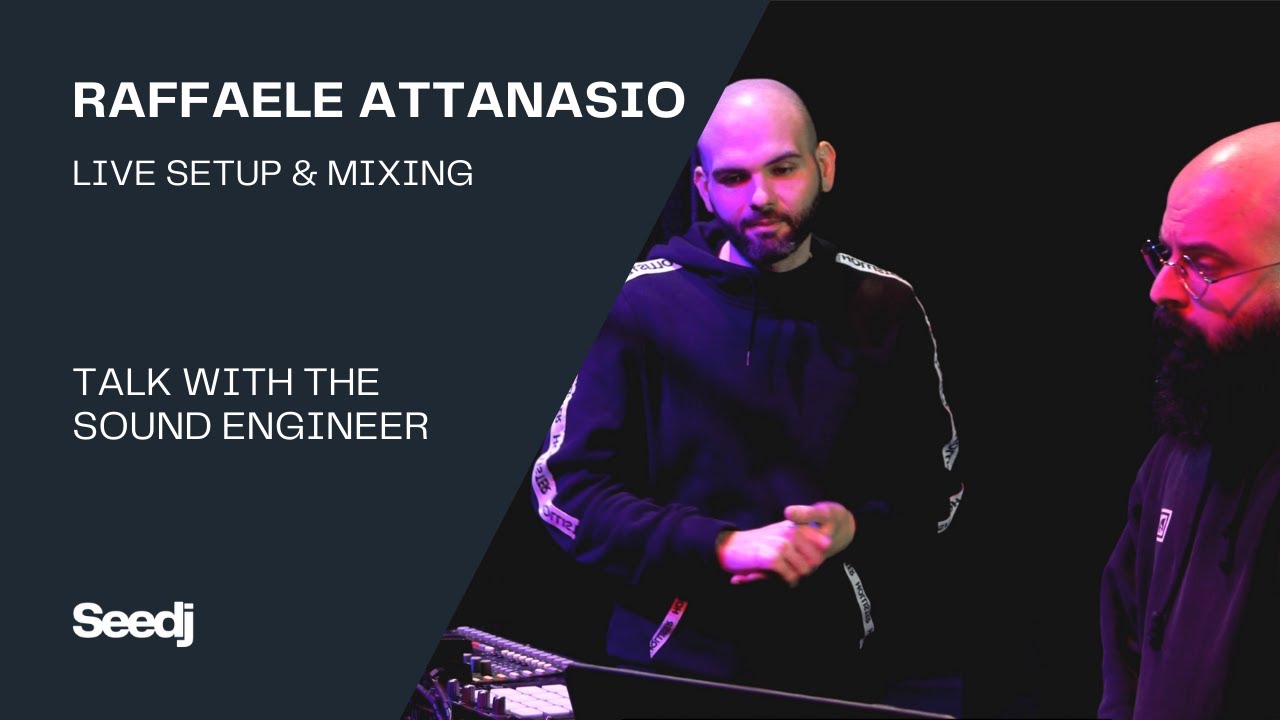 RAFFAELE ATTANASIO

LIVE SETUP & MIXING

TALK WITH THE SOUND ENGINEER

Seedj